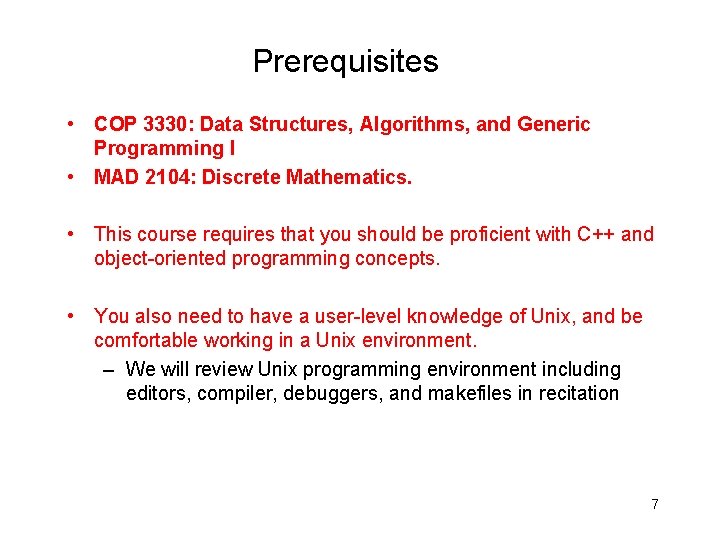 Prerequisites

• COP 3330: Data Structures, Algorithms, and Generic Programming I
• MAD 2104: Discrete Mathematics.

• This course requires that you should be proficient with C++ and object-oriented programming concepts.

• You also need to have a user-level knowledge of Unix, and be comfortable working in a Unix environment.
– We will review Unix programming environment including editors, compiler, debuggers, and makefiles in recitation

7